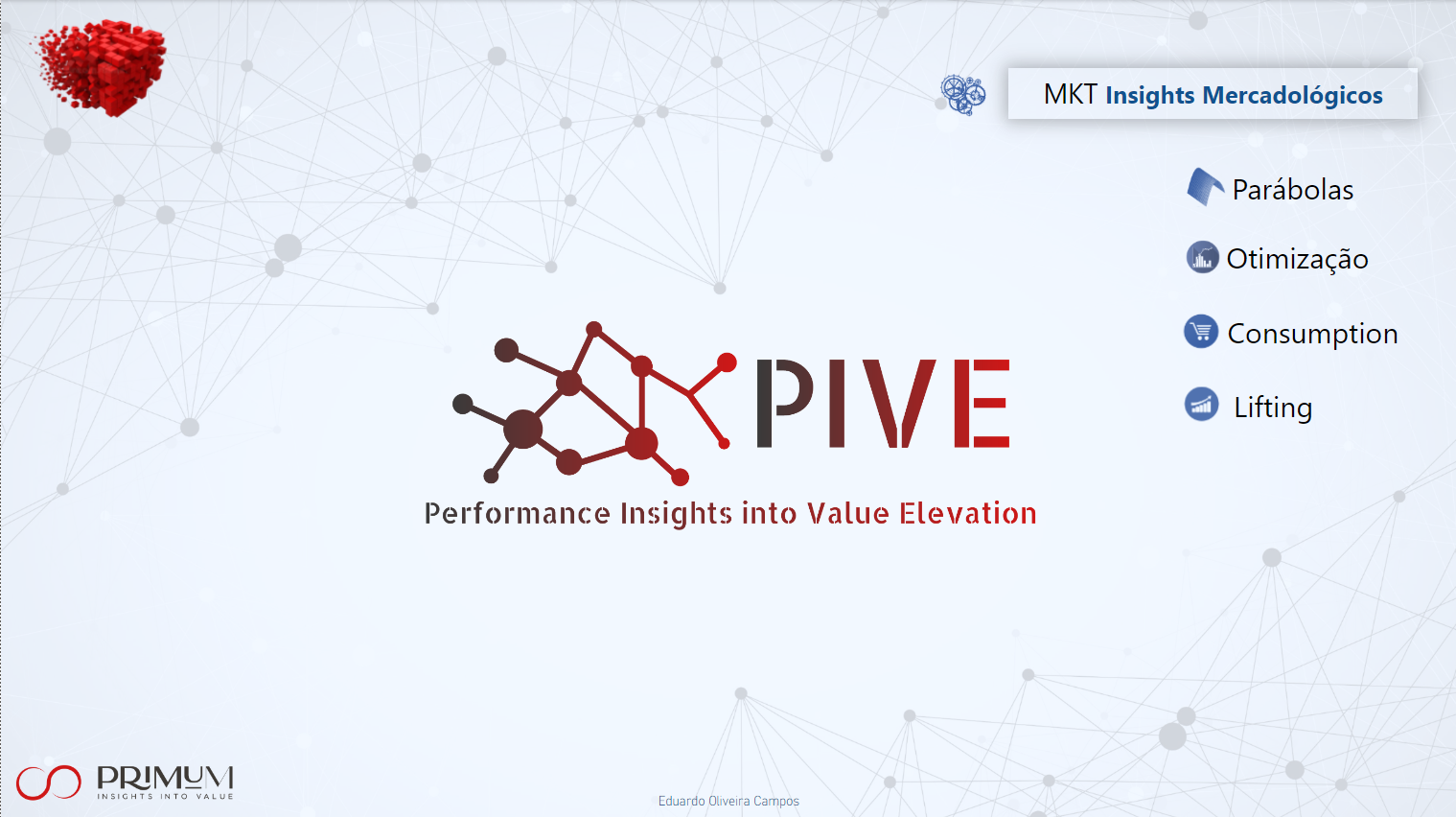 MKT Insights Mercadológicos

Parábolas

Otimização

Consumption

Lifting

PIVE

Performance Insights into Value Elevation

PRIMUM
INSIGHTS INTO VALUE

Eduardo Oliveira Campos